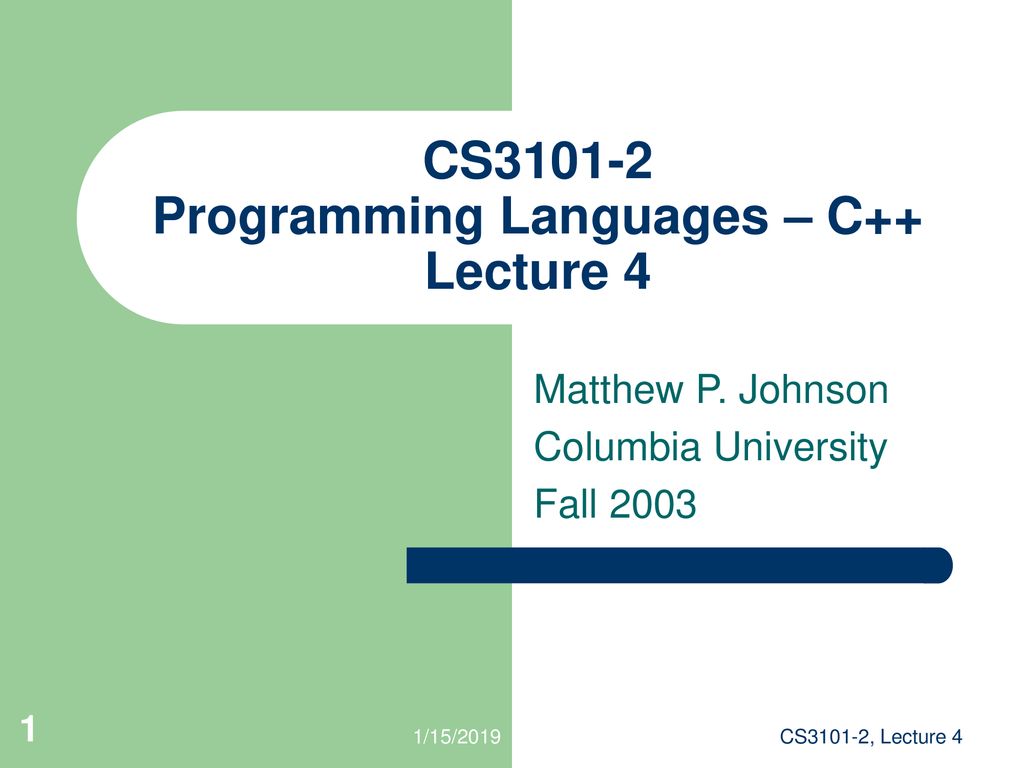 CS3101-2
Programming Languages – C++
Lecture 4

Matthew P. Johnson
Columbia University
Fall 2003

1

1/15/2019

CS3101-2, Lecture 4